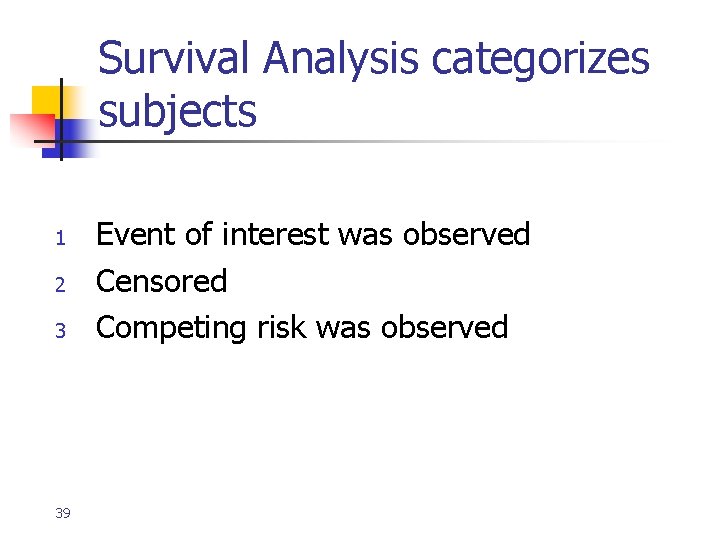 Survival Analysis categorizes subjects

1 Event of interest was observed
2 Censored
3 Competing risk was observed

39